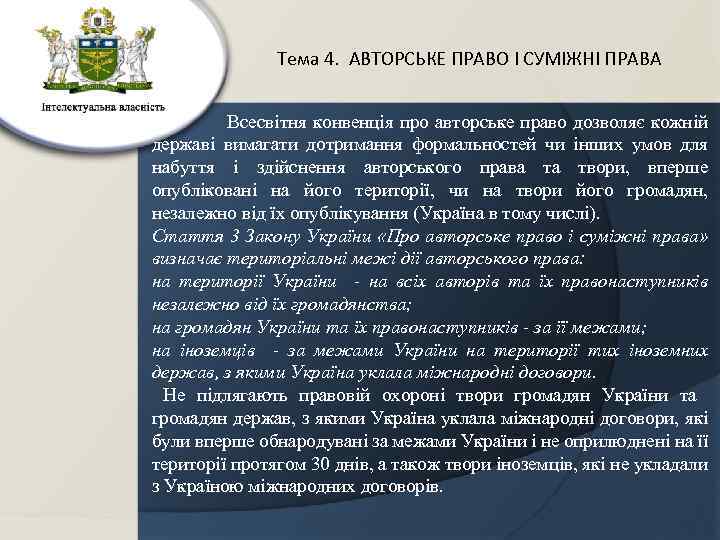 Інтелектуальна власність

Тема 4. АВТОРСЬКЕ ПРАВО І СУМІЖНІ ПРАВА

Всесвітня конвенція про авторське право дозволяє кожній державі вимагати дотримання формальностей чи інших умов для набуття і здійснення авторського права та твори, вперше опубліковані на його території, чи на твори його громадян, незалежно від їх опублікування (Україна в тому числі).

Стаття 3 Закону України «Про авторське право і суміжні права» визначає територіальні межі дії авторського права:

на території України - на всіх авторів та їх правонаступників незалежно від їх громадянства;

на громадян України та їх правонаступників - за її межами;

на іноземців - за межами України на території тих іноземних держав, з якими Україна уклала міжнародні договори.

Не підлягають правовій охороні твори громадян України та громадян держав, з якими Україна уклала міжнародні договори, які були вперше обнародувані за межами України і не оприлюднені на її території протягом 30 днів, а також твори іноземців, які не укладали з Україною міжнародних договорів.